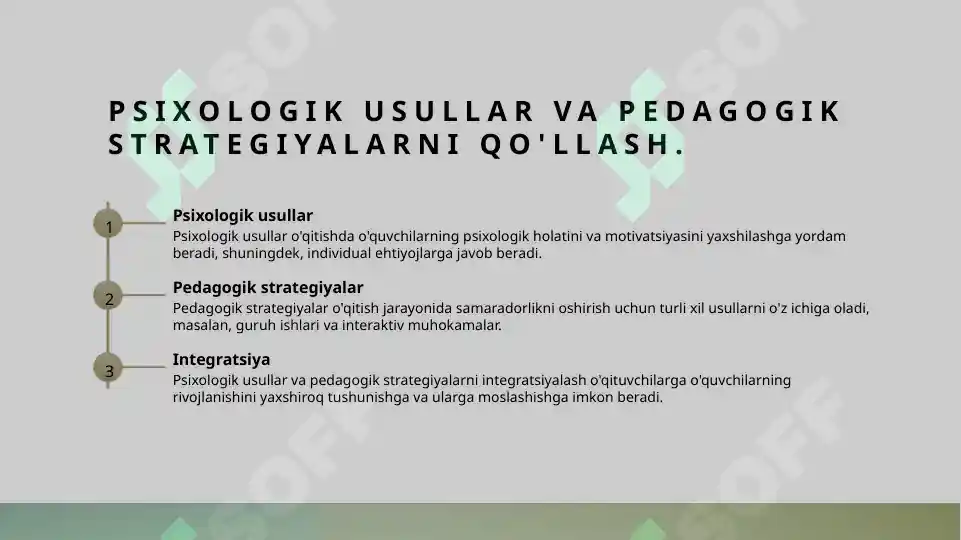 PSIXOLOGIK USULLAR VA PEDAGOGIK STRATEGIYALARNI QO'LLASH.

1

Psixologik usullar

Psixologik usullar o'qitishda o'quvchilarning psixologik holatini va motivatsiyasini yaxshilashga yordam beradi, shuningdek, individual ehtiyojlarga javob beradi.

2

Pedagogik strategiyalar

Pedagogik strategiyalar o'qitish jarayonida samaradorlikni oshirish uchun turli xil usullarni o'z ichiga oladi, masalan, guruh ishlari va interaktiv muhokamalar.

3

Integratsiya

Psixologik usullar va pedagogik strategiyalarni integratsiyalash o'qituvchilarga o'quvchilarning rivojlanishini yaxshiroq tushunishga va ularga moslashishga imkon beradi.

SOFF

SOFF

SOFF

SOFF